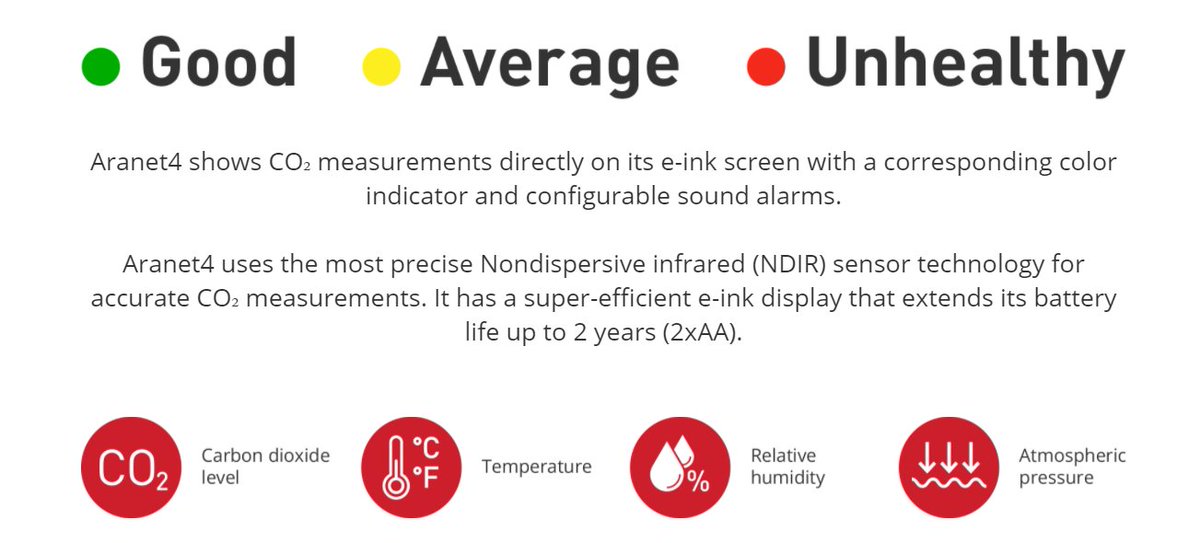 Good Average Unhealthy

Aranet4 shows $CO_2$ measurements directly on its e-ink screen with a corresponding color indicator and configurable sound alarms.

Aranet4 uses the most precise Nondispersive infrared (NDIR) sensor technology for accurate $CO_2$ measurements. It has a super-efficient e-ink display that extends its battery life up to 2 years (2xAA).

$CO_2$ Carbon dioxide level

°C °F Temperature

% Relative humidity

Atmospheric pressure